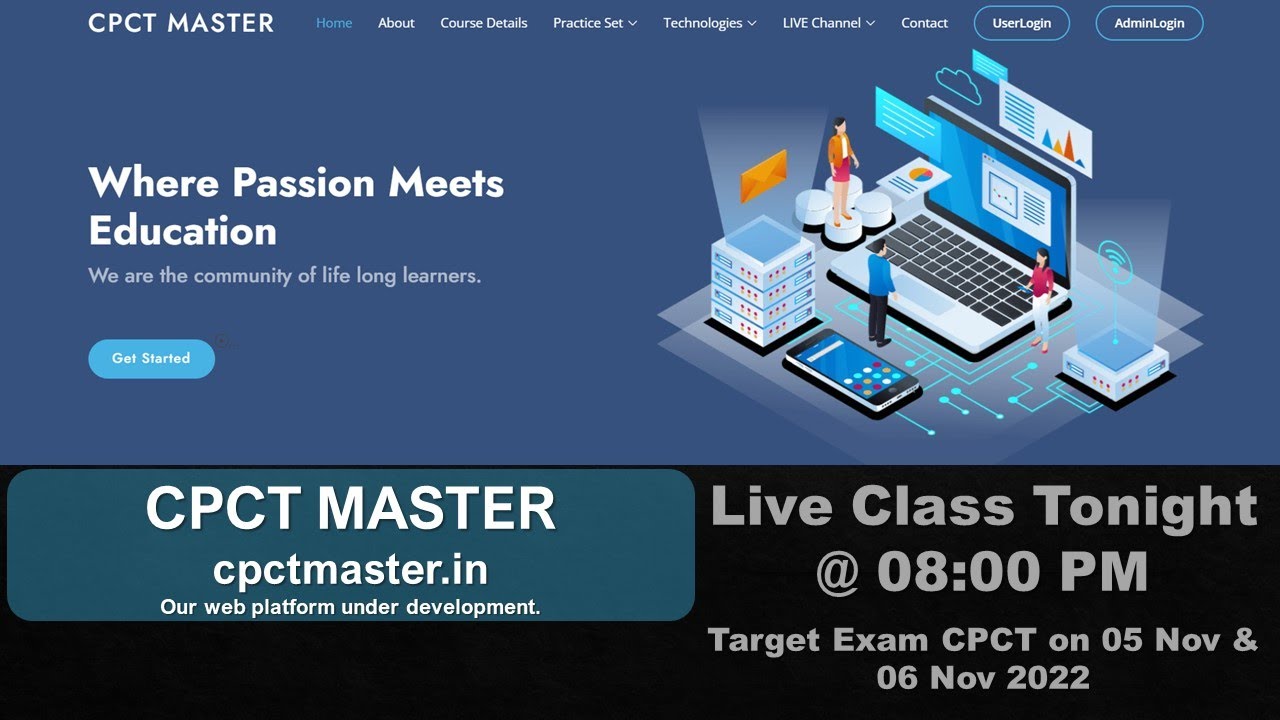 CPCT MASTER

Home About Course Details Practice Set Technologies LIVE Channel Contact UserLogin AdminLogin

Where Passion Meets Education

We are the community of life long learners.

Get Started

CPCT MASTER

cpctmaster.in

Our web platform under development.

Live Class Tonight @ 08:00 PM

Target Exam CPCT on 05 Nov & 06 Nov 2022